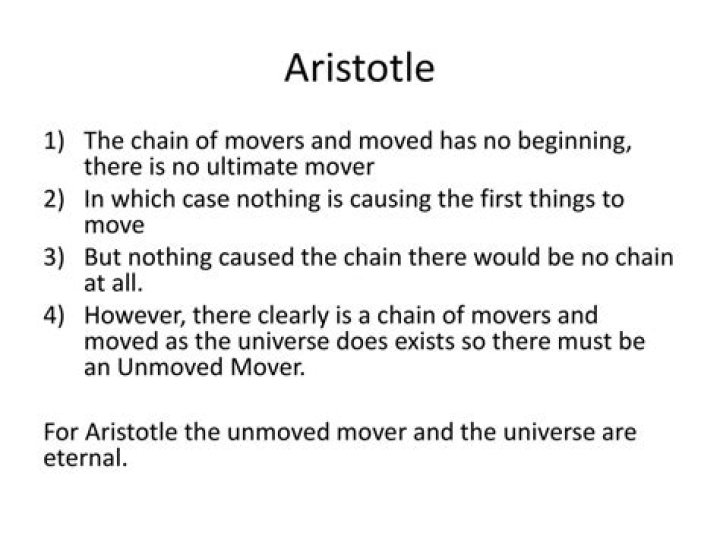 Aristotle

1) The chain of movers and moved has no beginning, there is no ultimate mover
2) In which case nothing is causing the first things to move
3) But nothing caused the chain there would be no chain at all.
4) However, there clearly is a chain of movers and moved as the universe does exists so there must be an Unmoved Mover.

For Aristotle the unmoved mover and the universe are eternal.